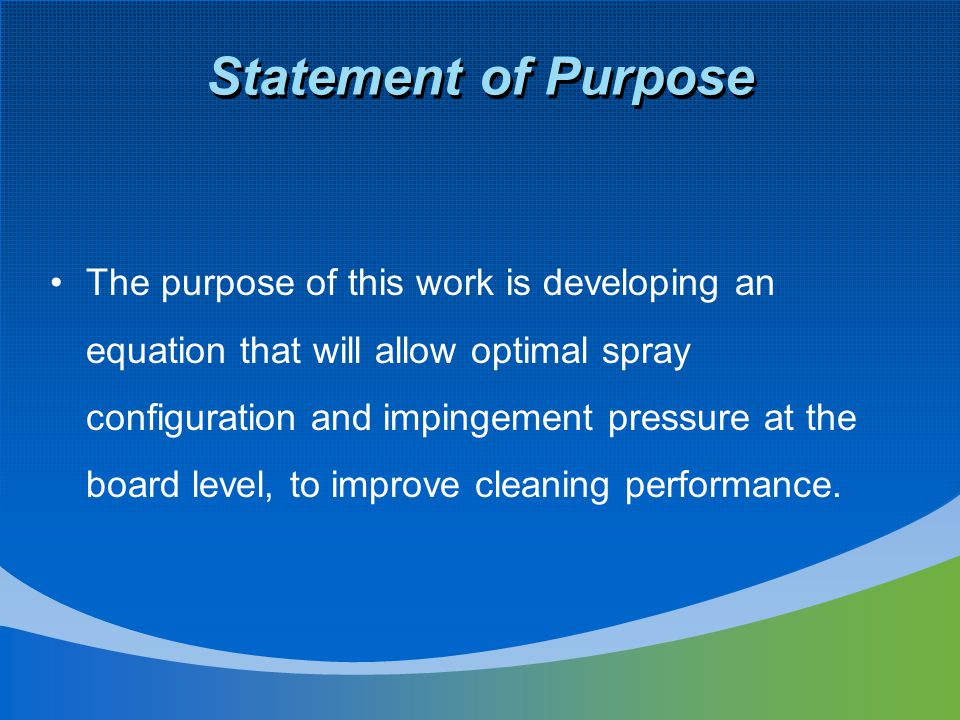 Statement of Purpose

• The purpose of this work is developing an equation that will allow optimal spray configuration and impingement pressure at the board level, to improve cleaning performance.